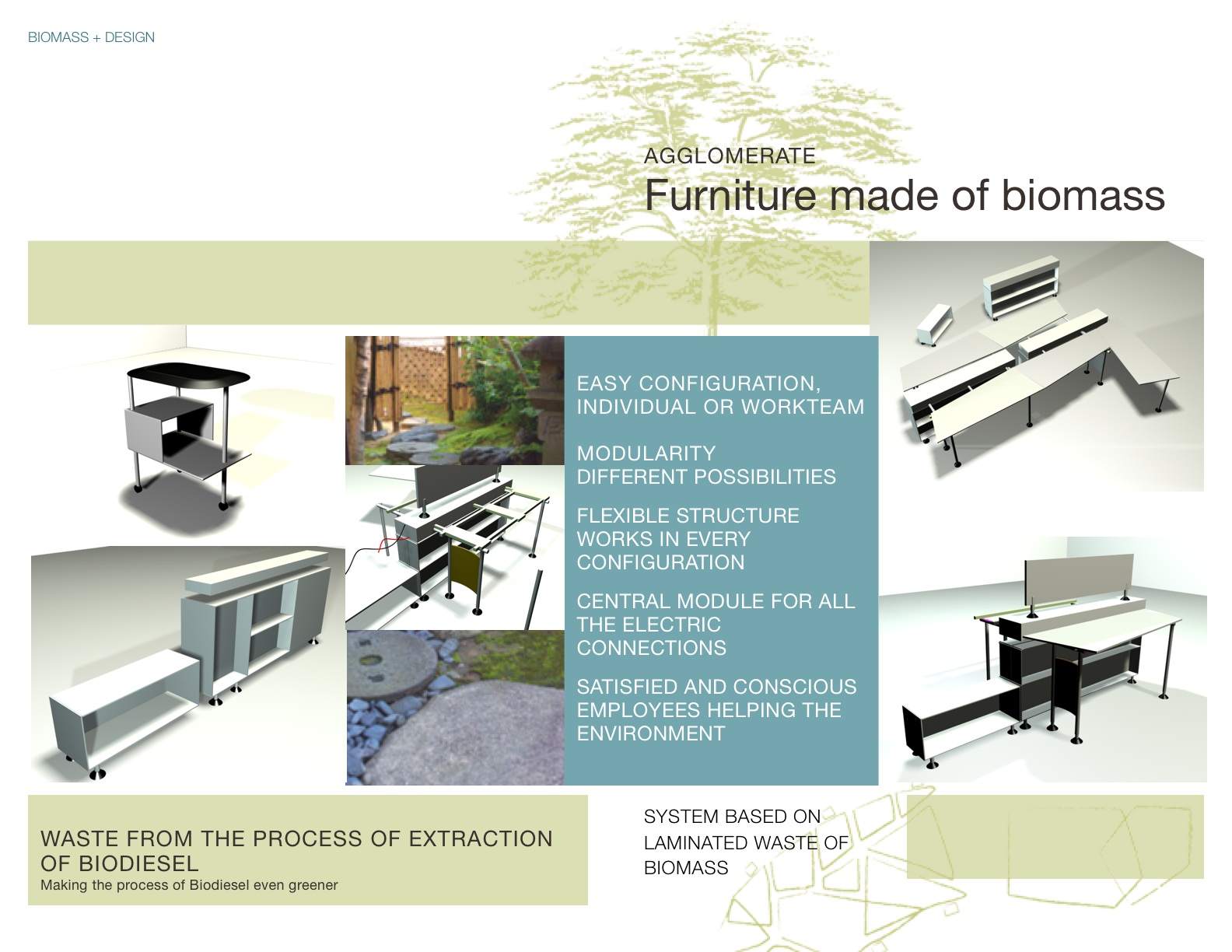 BIOMASS + DESIGN

AGGLOMERATE
Furniture made of biomass

EASY CONFIGURATION, INDIVIDUAL OR WORKTEAM

MODULARITY
DIFFERENT POSSIBILITIES

FLEXIBLE STRUCTURE WORKS IN EVERY CONFIGURATION

CENTRAL MODULE FOR ALL THE ELECTRIC CONNECTIONS

SATISFIED AND CONSCIOUS EMPLOYEES HELPING THE ENVIRONMENT

WASTE FROM THE PROCESS OF EXTRACTION OF BIODIESEL
Making the process of Biodiesel even greener

SYSTEM BASED ON LAMINATED WASTE OF BIOMASS